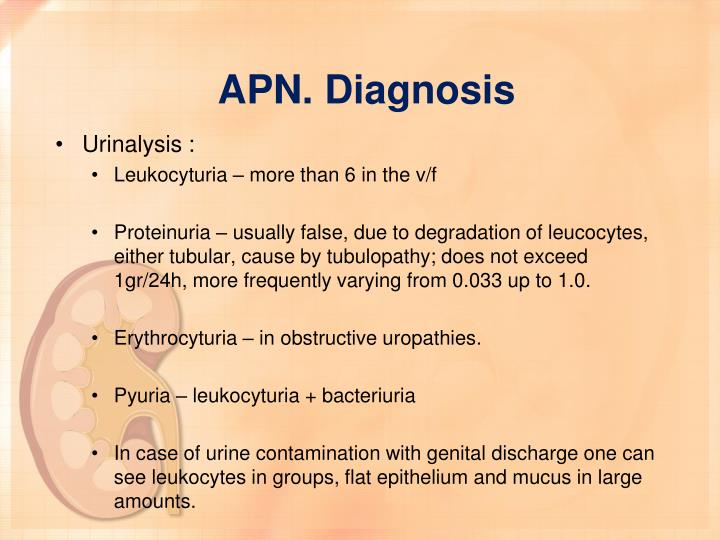 APN. Diagnosis

• Urinalysis :
  • Leukocyturia – more than 6 in the v/f

  • Proteinuria – usually false, due to degradation of leucocytes, either tubular, cause by tubulopathy; does not exceed 1gr/24h, more frequently varying from 0.033 up to 1.0.

  • Erythrocyturia – in obstructive uropathies.

  • Pyuria – leukocyturia + bacteriuria

  • In case of urine contamination with genital discharge one can see leukocytes in groups, flat epithelium and mucus in large amounts.